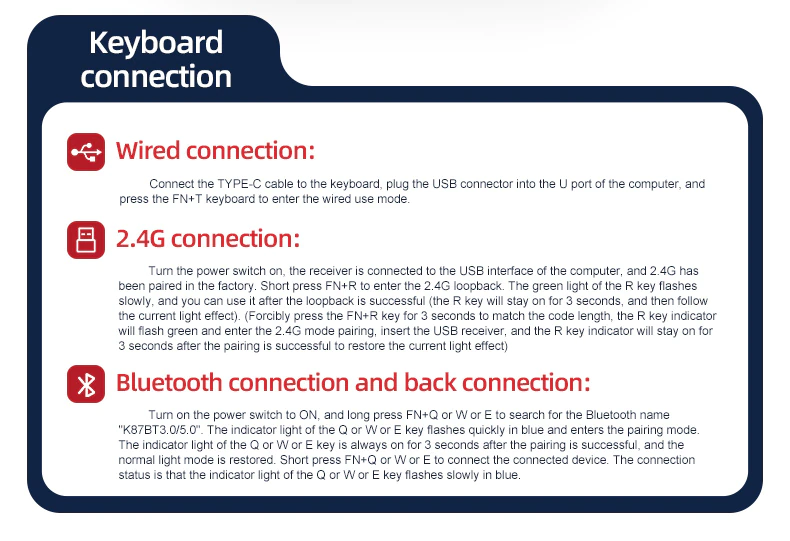 Keyboard connection

Wired connection:

Connect the TYPE-C cable to the keyboard, plug the USB connector into the U port of the computer, and press the FN+T keyboard to enter the wired use mode.

2.4G connection:

Turn the power switch on, the receiver is connected to the USB interface of the computer, and 2.4G has been paired in the factory. Short press FN+R to enter the 2.4G loopback. The green light of the R key flashes slowly, and you can use it after the loopback is successful (the R key will stay on for 3 seconds, and then follow the current light effect). (Forcibly press the FN+R key for 3 seconds to match the code length, the R key indicator will flash green and enter the 2.4G mode pairing, insert the USB receiver, and the R key indicator will stay on for 3 seconds after the pairing is successful to restore the current light effect)

Bluetooth connection and back connection:

Turn on the power switch to ON, and long press FN+Q or W or E to search for the Bluetooth name "K87BT3.0/5.0". The indicator light of the Q or W or E key flashes quickly in blue and enters the pairing mode. The indicator light of the Q or W or E key is always on for 3 seconds after the pairing is successful, and the normal light mode is restored. Short press FN+Q or W or E to connect the connected device. The connection status is that the indicator light of the Q or W or E key flashes slowly in blue.